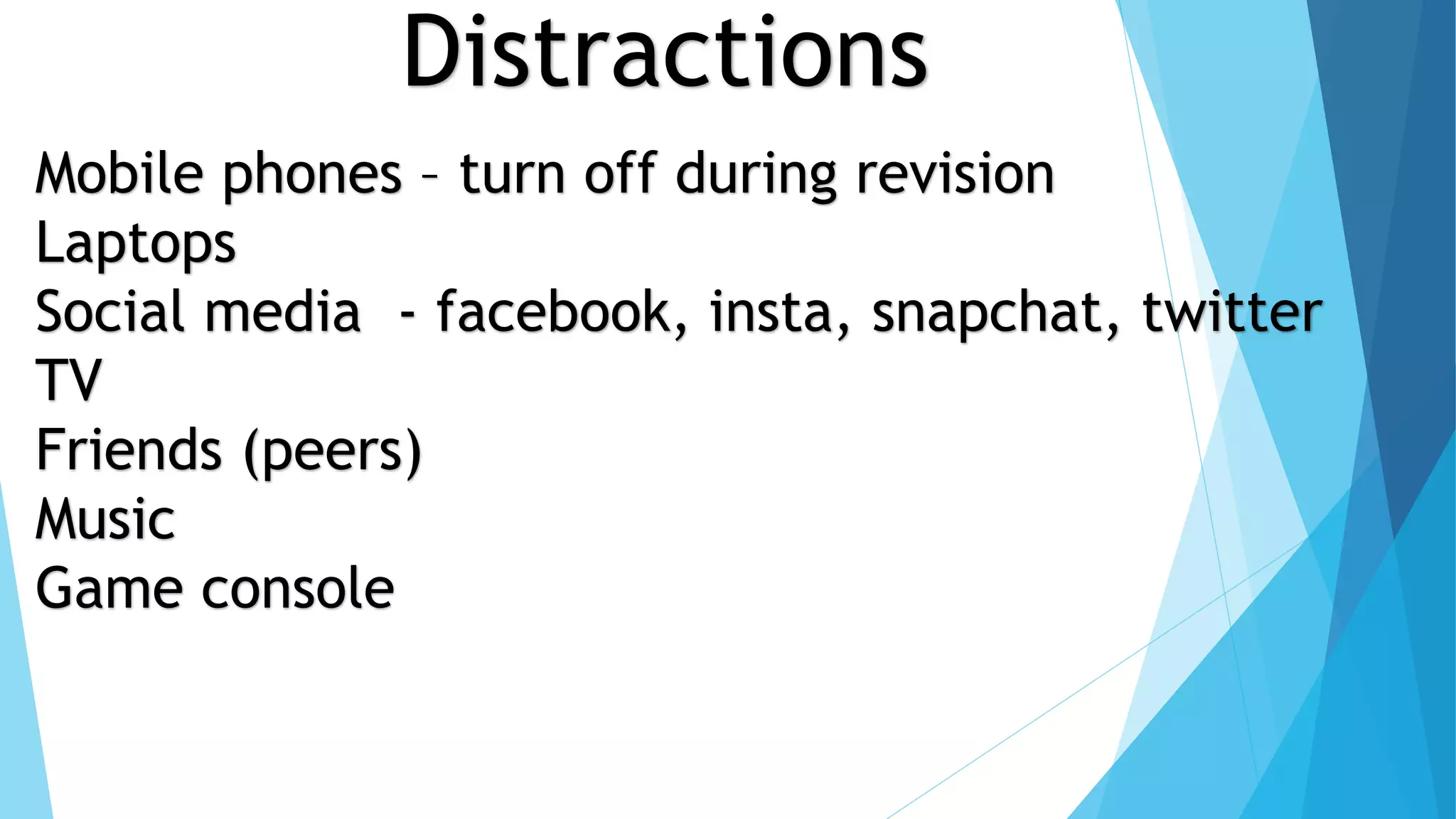 Distractions

Mobile phones – turn off during revision
Laptops
Social media - facebook, insta, snapchat, twitter
TV
Friends (peers)
Music
Game console